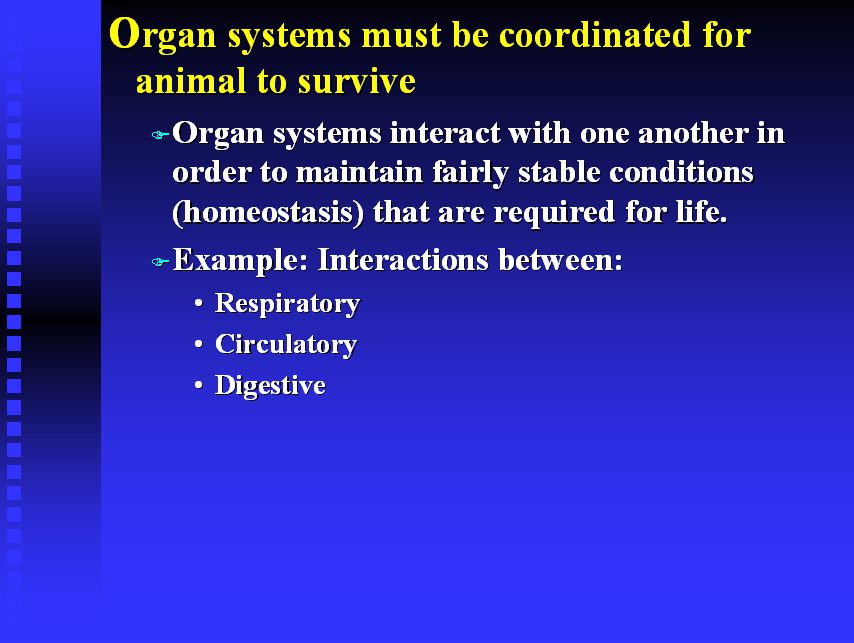 Organ systems must be coordinated for animal to survive

Organ systems interact with one another in order to maintain fairly stable conditions (homeostasis) that are required for life.

Example: Interactions between:

• Respiratory
• Circulatory
• Digestive